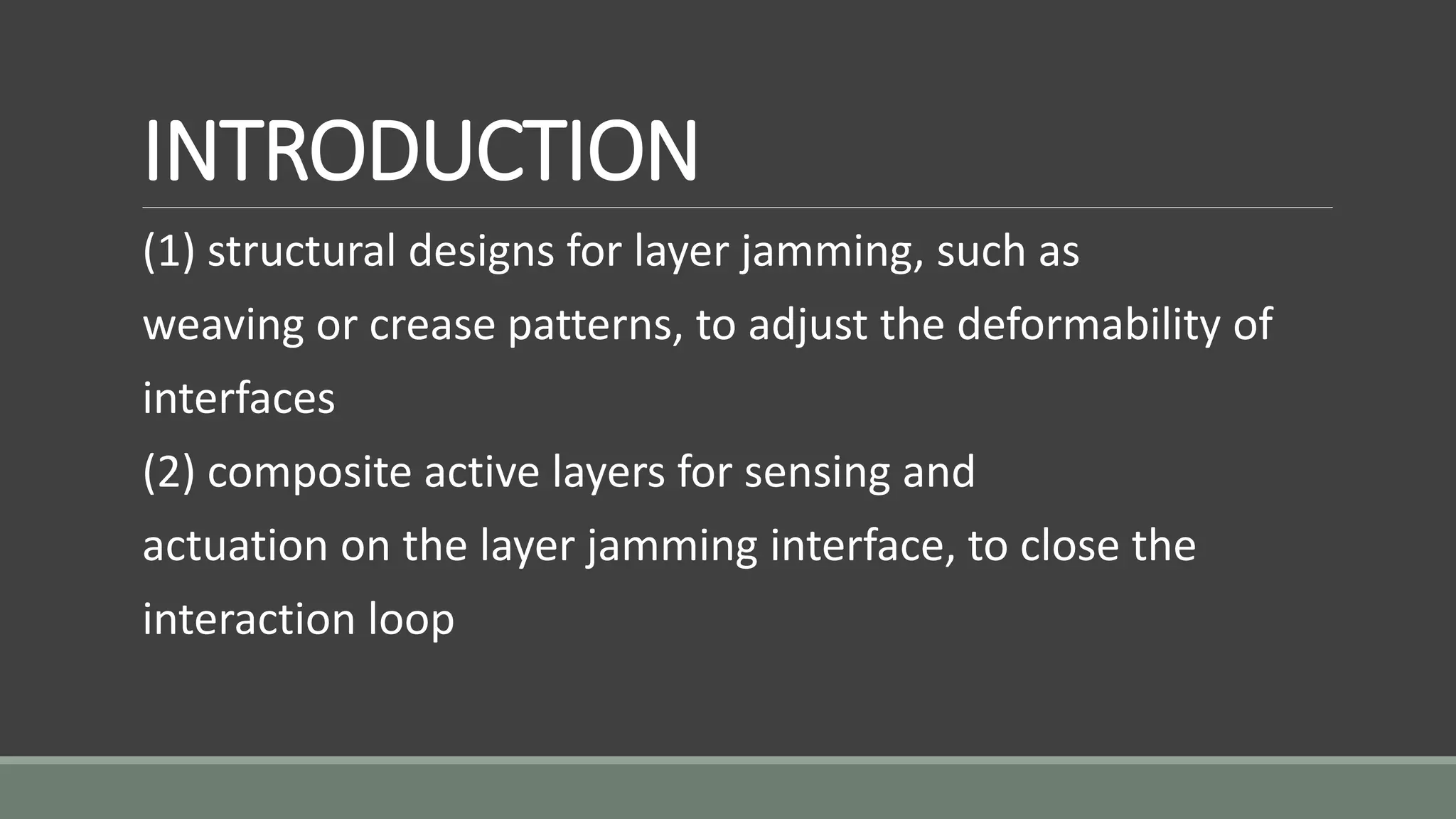 INTRODUCTION

(1) structural designs for layer jamming, such as weaving or crease patterns, to adjust the deformability of interfaces

(2) composite active layers for sensing and actuation on the layer jamming interface, to close the interaction loop